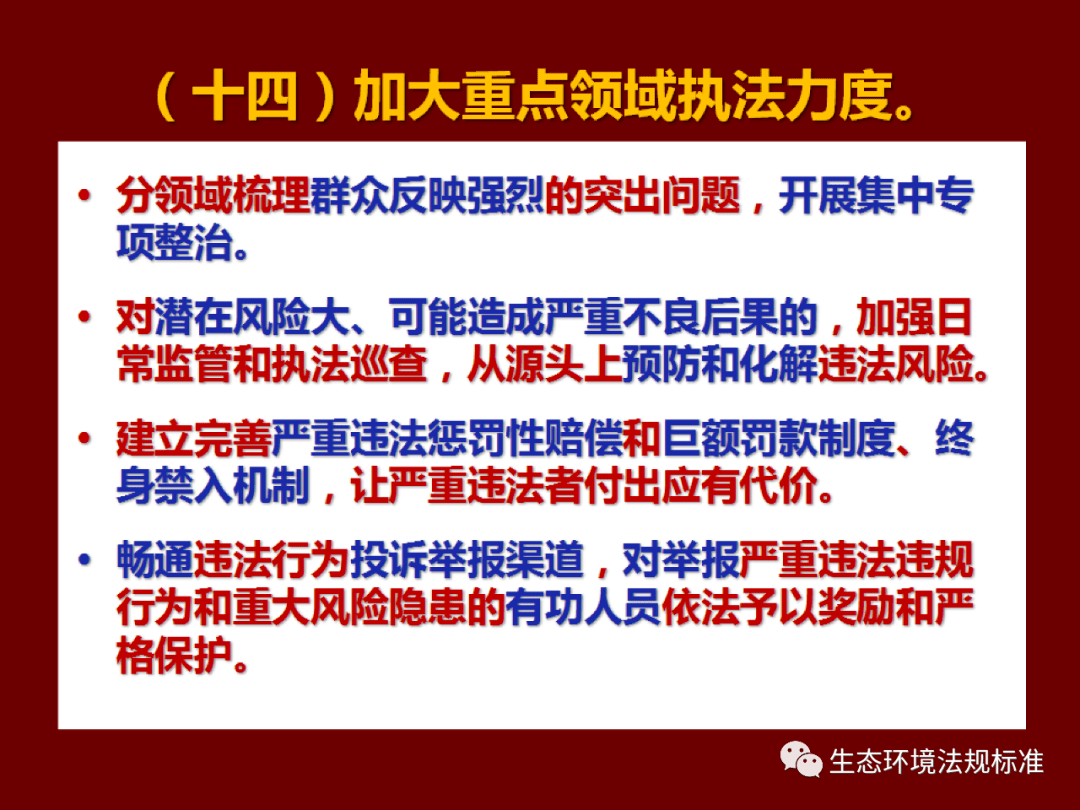 （十四）加大重点领域执法力度。

• 分领域梳理群众反映强烈的突出问题，开展集中专项整治。

• 对潜在风险大、可能造成严重不良后果的，加强日常监管和执法巡查，从源头上预防和化解违法风险。

• 建立完善严重违法惩罚性赔偿和巨额罚款制度、终身禁入机制，让严重违法者付出应有代价。

• 畅通违法行为投诉举报渠道，对举报严重违法违规行为和重大风险隐患的有功人员依法予以奖励和严格保护。

生态环境法规标准